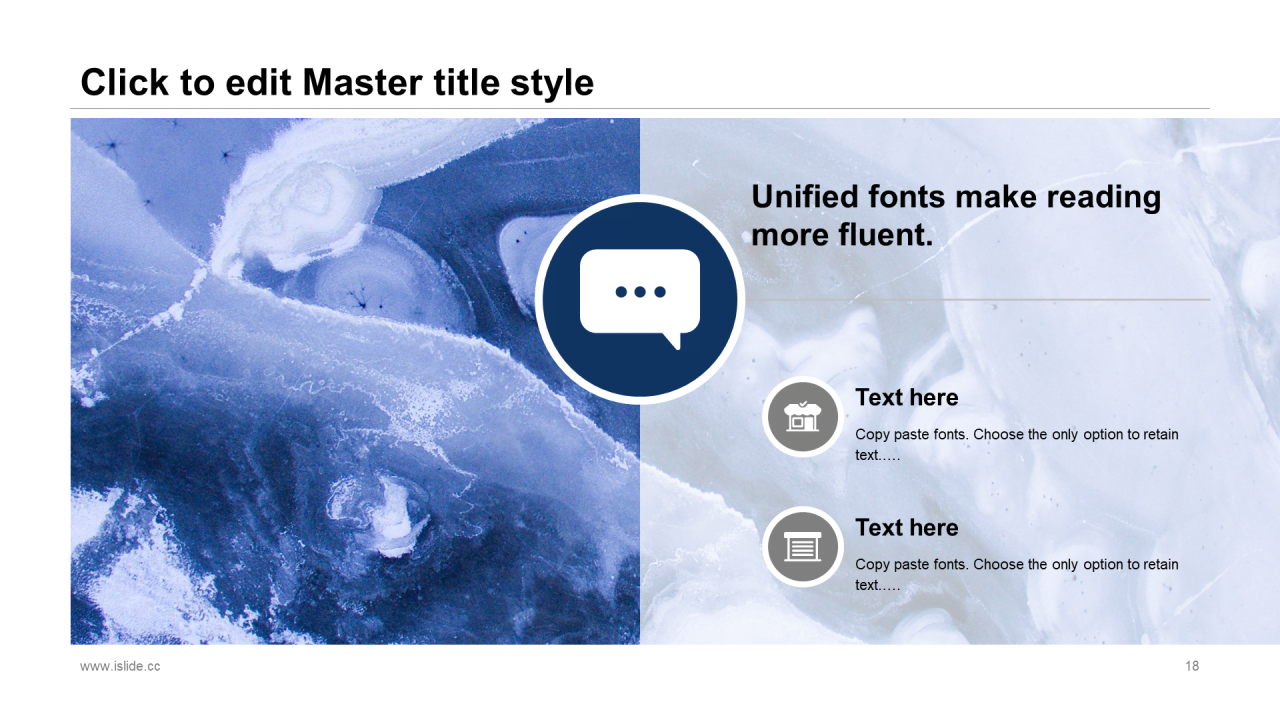 Click to edit Master title style

Unified fonts make reading more fluent.

Text here

Copy paste fonts. Choose the only option to retain text…..

Text here

Copy paste fonts. Choose the only option to retain text…..

www.islide.cc

18